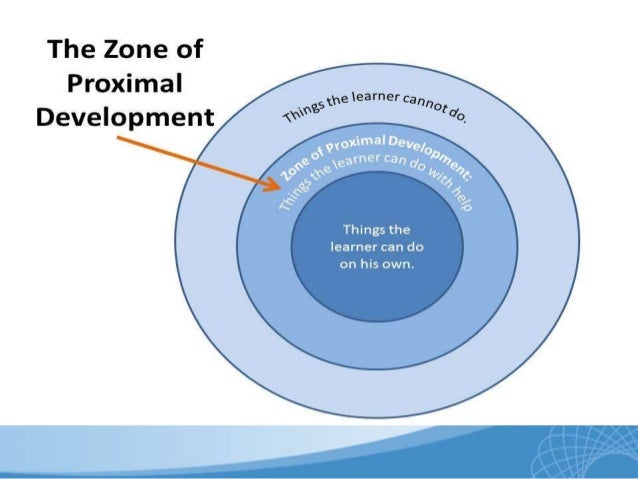 The Zone of Proximal Development

Things the learner cannot do.

Zone of Proximal Development:
Things the learner can do with help

Things the learner can do on his own.